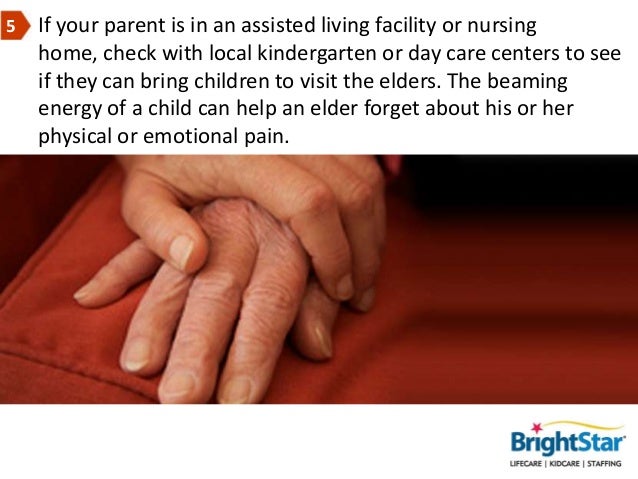 5 If your parent is in an assisted living facility or nursing home, check with local kindergarten or day care centers to see if they can bring children to visit the elders. The beaming energy of a child can help an elder forget about his or her physical or emotional pain.

BrightStar

LIFECARE | KIDCARE | STAFFING